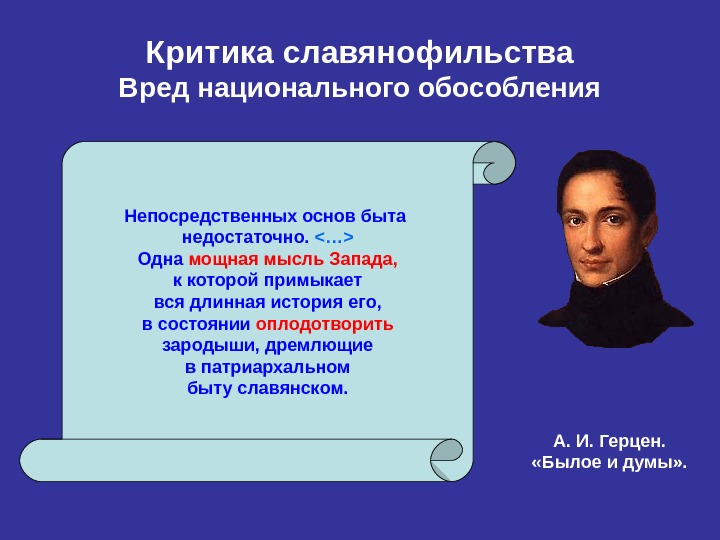 Критика славянофильства
Вред национального обособления

Непосредственных основ быта недостаточно. <…>
Одна мощная мысль Запада, к которой примыкает вся длинная история его, в состоянии оплодотворить зародыши, дремлющие в патриархальном быту славянском.

А. И. Герцен.
«Былое и думы».